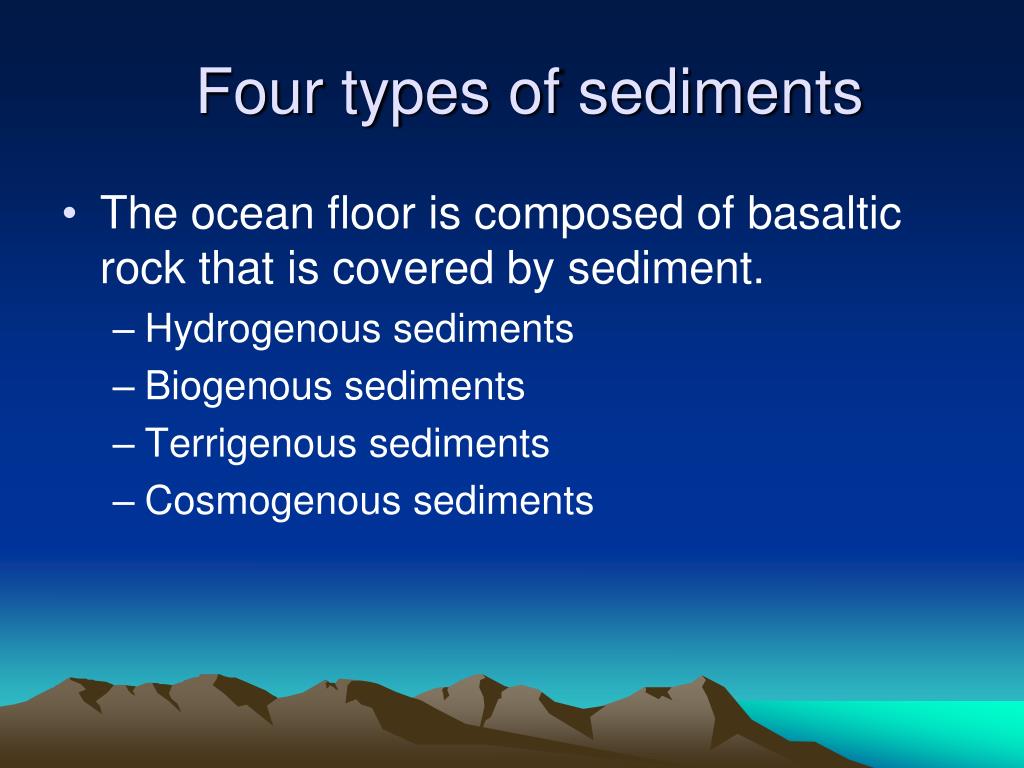 Four types of sediments

• The ocean floor is composed of basaltic rock that is covered by sediment.
– Hydrogenous sediments
– Biogenous sediments
– Terrigenous sediments
– Cosmogenous sediments